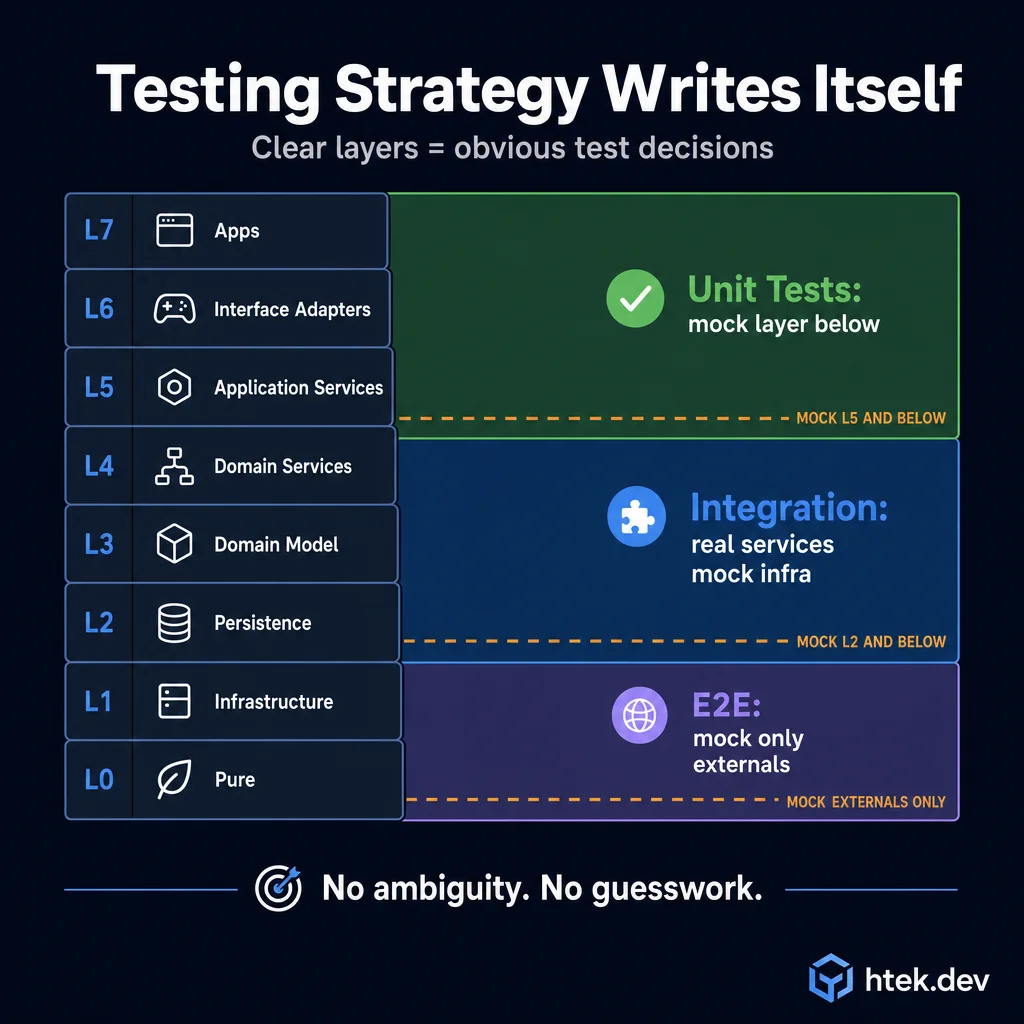 Testing Strategy Writes Itself

Clear layers = obvious test decisions

L7 Apps
L6 Interface Adapters
L5 Application Services
L4 Domain Services
L3 Domain Model
L2 Persistence
L1 Infrastructure
L0 Pure

Unit Tests:
mock layer below

MOCK L5 AND BELOW

Integration:
real services
mock infra

MOCK L2 AND BELOW

E2E:
mock only
externals

MOCK EXTERNALS ONLY

No ambiguity. No guesswork.

htek.dev